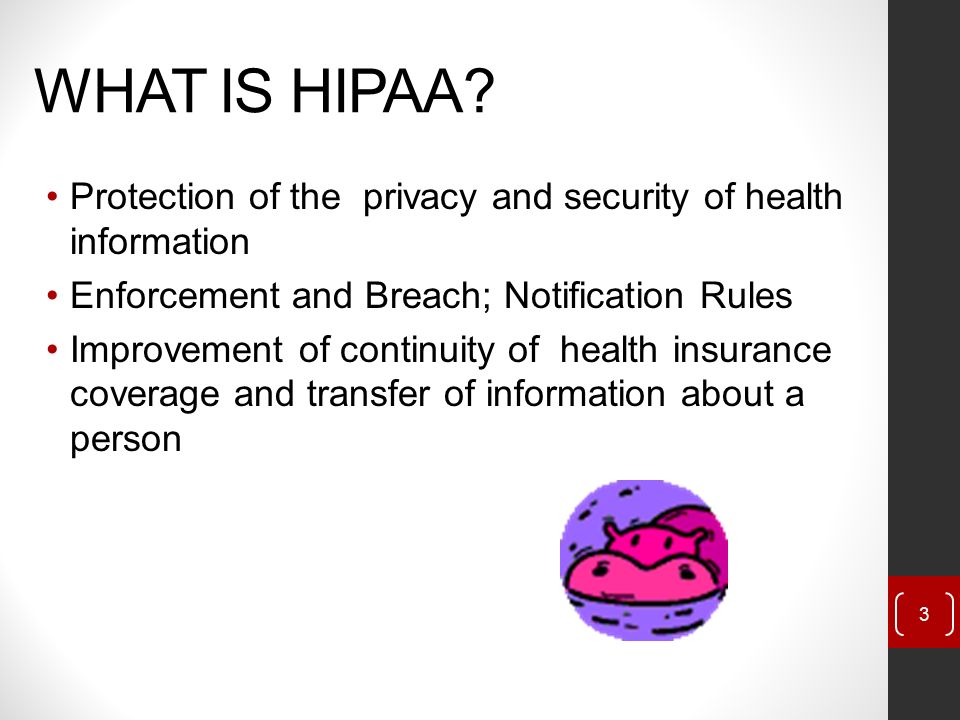 WHAT IS HIPAA?

• Protection of the privacy and security of health information

• Enforcement and Breach; Notification Rules

• Improvement of continuity of health insurance coverage and transfer of information about a person

3